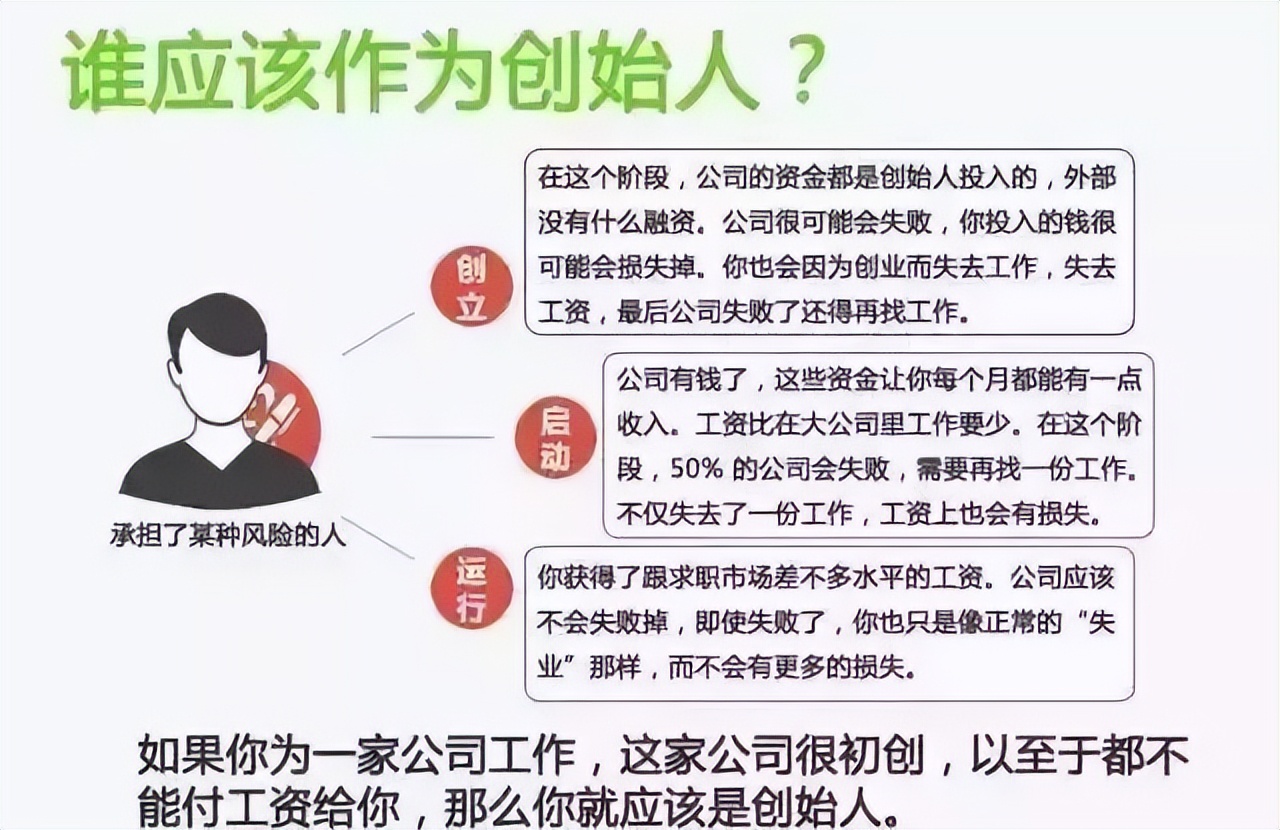 谁应该作为创始人？

承担了某种风险的人

创立

在这个阶段，公司的资金都是创始人投入的，外部没有什么融资。公司很可能会失败，你投入的钱很可能会损失掉。你也会因为创业而失去工作，失去工资，最后公司失败了还得再找工作。

启动

公司有钱了，这些资金让你每个月都能有一点收入。工资比在大公司里工作要少。在这个阶段，50% 的公司会失败，需要再找一份工作。不仅失去了一份工作，工资上也会有损失。

运行

你获得了跟求职市场差不多水平的工资。公司应该不会失败掉，即使失败了，你也只是像正常的“失业”那样，而不会有更多的损失。

如果你为一家公司工作，这家公司很初创，以至于都不能付工资给你，那么你就应该是创始人。